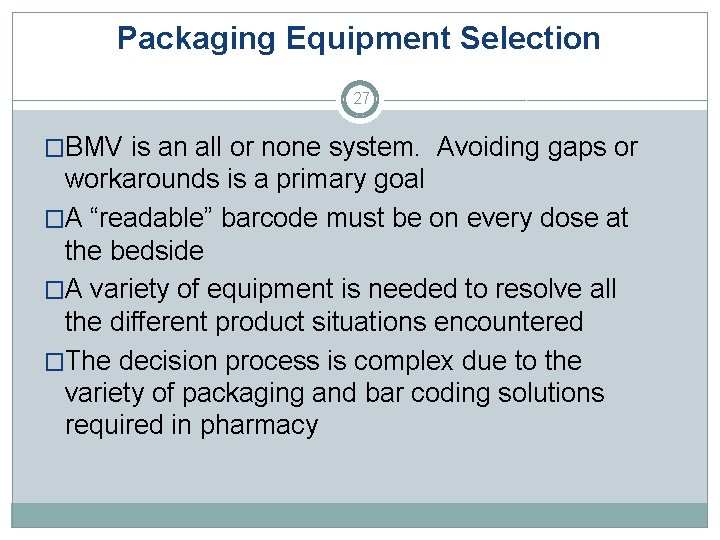 Packaging Equipment Selection

27

□BMV is an all or none system. Avoiding gaps or workarounds is a primary goal

□A “readable” barcode must be on every dose at the bedside

□A variety of equipment is needed to resolve all the different product situations encountered

□The decision process is complex due to the variety of packaging and bar coding solutions required in pharmacy